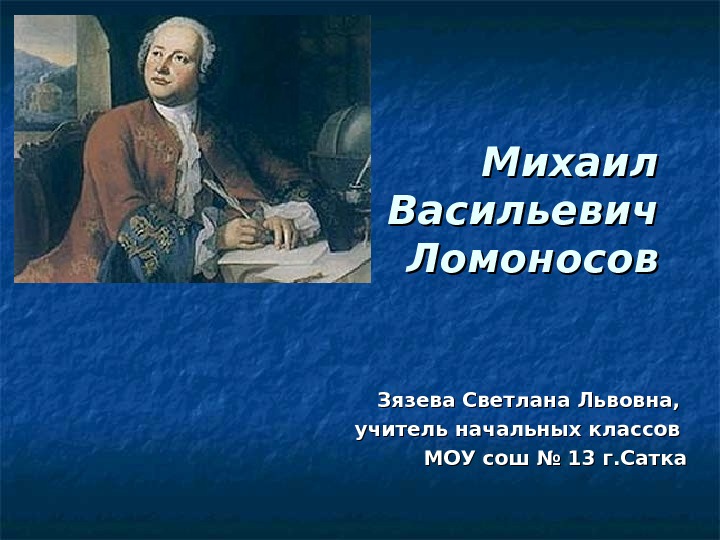 Михаил Васильевич Ломоносов

Зязева Светлана Львовна, учитель начальных классов МОУ сош № 13 г.Сатка